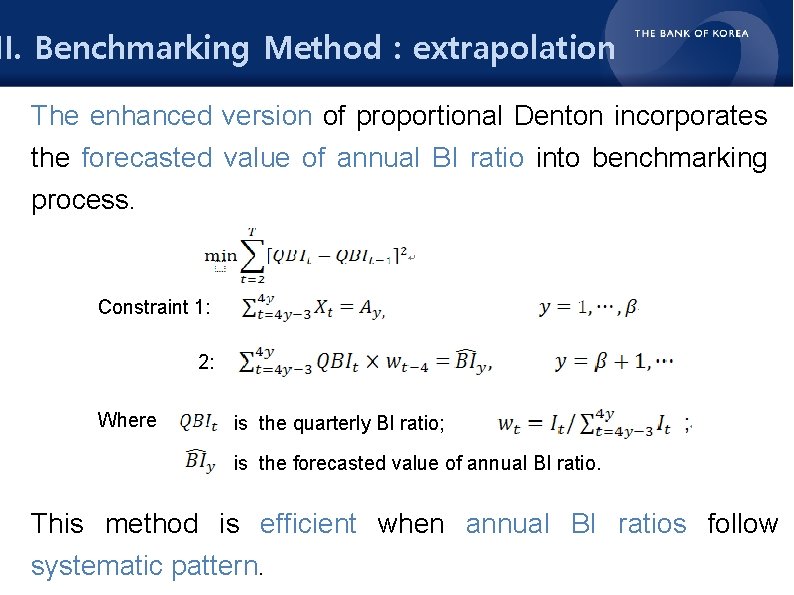 II. Benchmarking Method : extrapolation

THE BANK OF KOREA

The enhanced version of proportional Denton incorporates the forecasted value of annual BI ratio into benchmarking process.

$\min \sum_{t=2}^{T} [QBI_t - QBI_{t-1}]^2$

Constraint 1: $\sum_{t=4y-3}^{4y} X_t = A_y,$ $y = 1, \cdots, \beta$

2: $\sum_{t=4y-3}^{4y} QBI_t \times w_{t-4} = \widehat{BI}_y,$ $y = \beta + 1, \cdots$

Where $QBI_t$ is the quarterly BI ratio; $w_t = I_t / \sum_{t=4y-3}^{4y} I_t$ ;

$\widehat{BI}_y$ is the forecasted value of annual BI ratio.

This method is efficient when annual BI ratios follow systematic pattern.